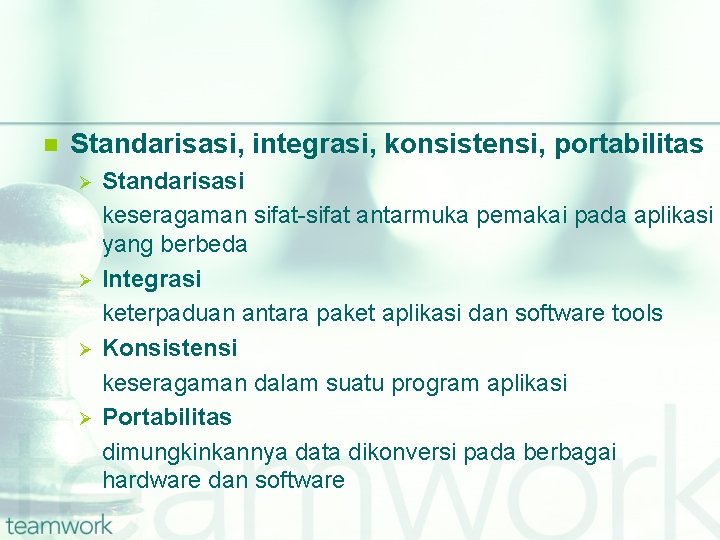 Standarisasi, integrasi, konsistensi, portabilitas

Standarisasi

keseragaman sifat-sifat antarmuka pemakai pada aplikasi yang berbeda

Integrasi

keterpaduan antara paket aplikasi dan software tools

Konsistensi

keseragaman dalam suatu program aplikasi

Portabilitas

dimungkinkannya data dikonversi pada berbagai hardware dan software

teamwork